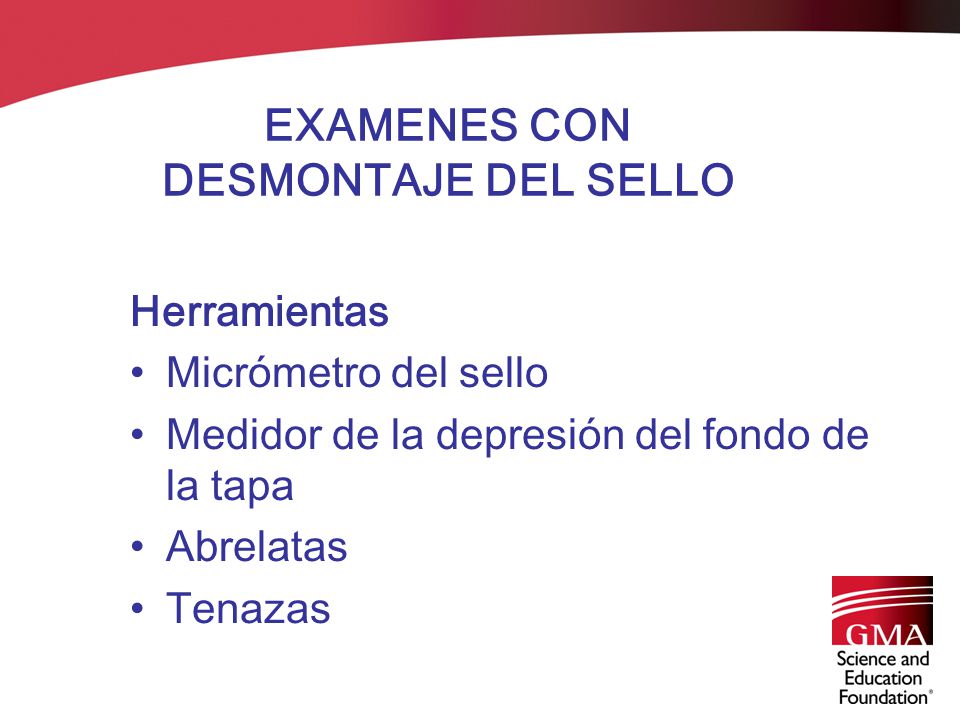 EXAMENES CON DESMONTAJE DEL SELLO

Herramientas
• Micrómetro del sello
• Medidor de la depresión del fondo de la tapa
• Abrelatas
• Tenazas

GMA
Science and Education Foundation®